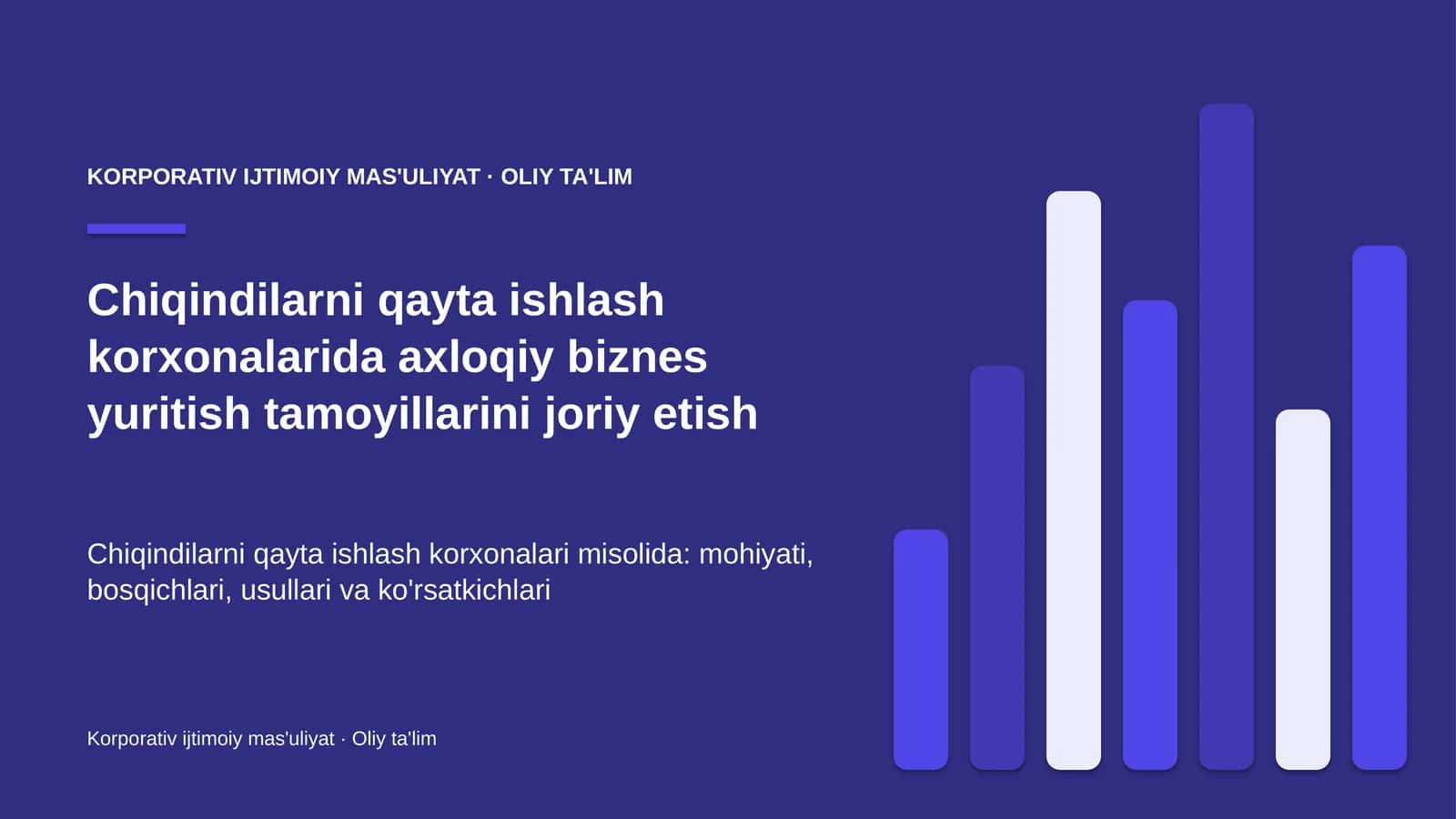 KORPORATIV IJTIMOIY MAS'ULIYAT · OLIY TA'LIM

Chiqindilarni qayta ishlash korxonalarida axloqiy biznes yuritish tamoyillarini joriy etish

Chiqindilarni qayta ishlash korxonalari misolida: mohiyati, bosqichlari, usullari va ko'rsatkichlari

Korporativ ijtimoiy mas'uliyat · Oliy ta'lim